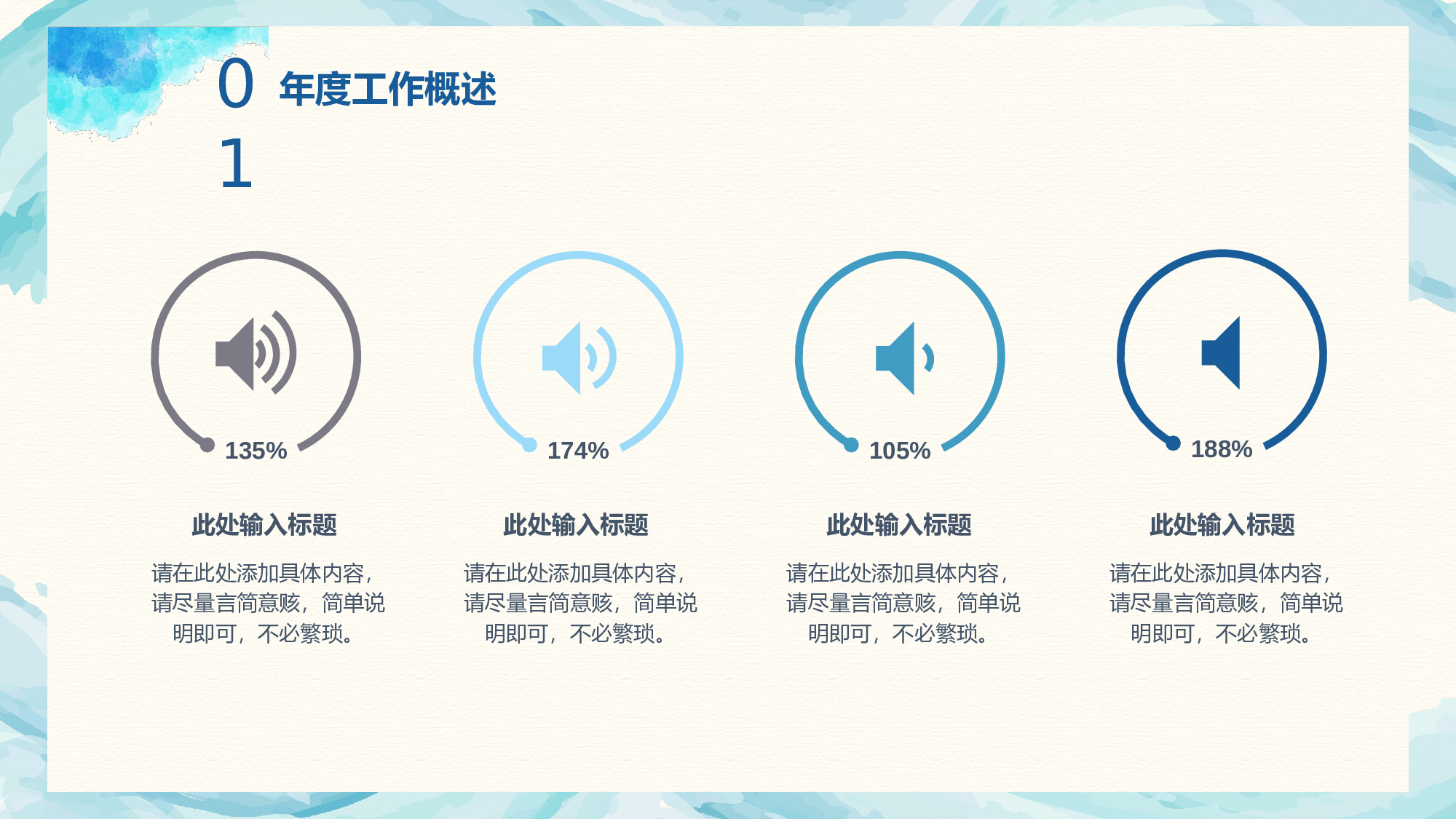 01 年度工作概述

135%

此处输入标题

请在此处添加具体内容，请尽量言简意赅，简单说明即可，不必繁琐。

174%

此处输入标题

请在此处添加具体内容，请尽量言简意赅，简单说明即可，不必繁琐。

105%

此处输入标题

请在此处添加具体内容，请尽量言简意赅，简单说明即可，不必繁琐。

188%

此处输入标题

请在此处添加具体内容，请尽量言简意赅，简单说明即可，不必繁琐。